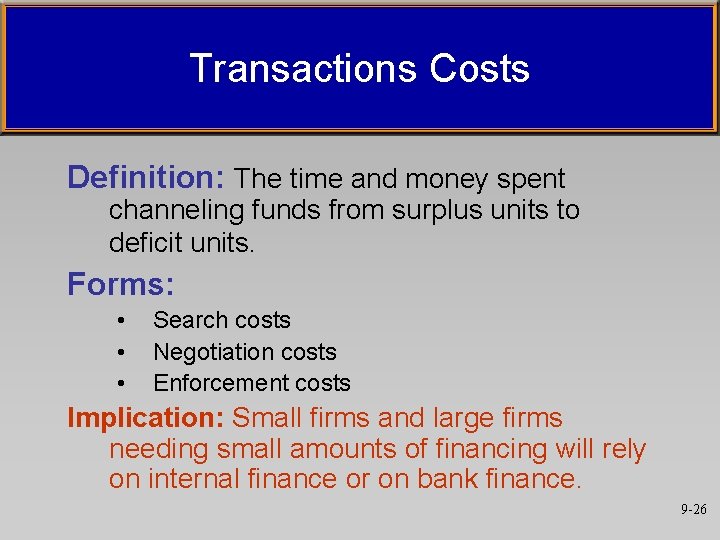 Transactions Costs

Definition: The time and money spent channeling funds from surplus units to deficit units.

Forms:

• Search costs
• Negotiation costs
• Enforcement costs

Implication: Small firms and large firms needing small amounts of financing will rely on internal finance or on bank finance.

9-26